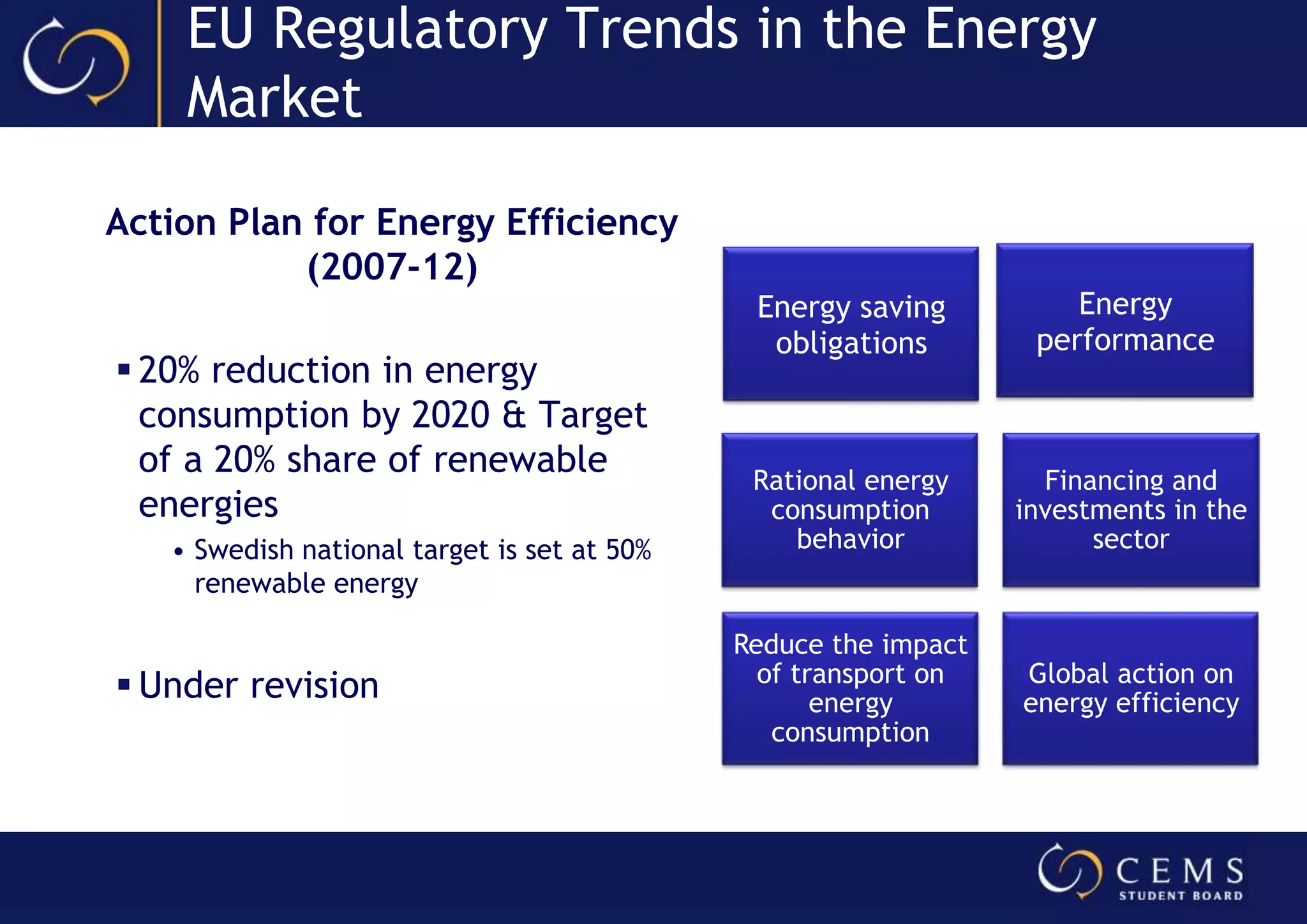 EU Regulatory Trends in the Energy Market

Action Plan for Energy Efficiency (2007-12)

▪ 20% reduction in energy consumption by 2020 & Target of a 20% share of renewable energies
• Swedish national target is set at 50% renewable energy

▪ Under revision

Energy saving obligations

Energy performance

Rational energy consumption behavior

Financing and investments in the sector

Reduce the impact of transport on energy consumption

Global action on energy efficiency

CEMS
STUDENT BOARD